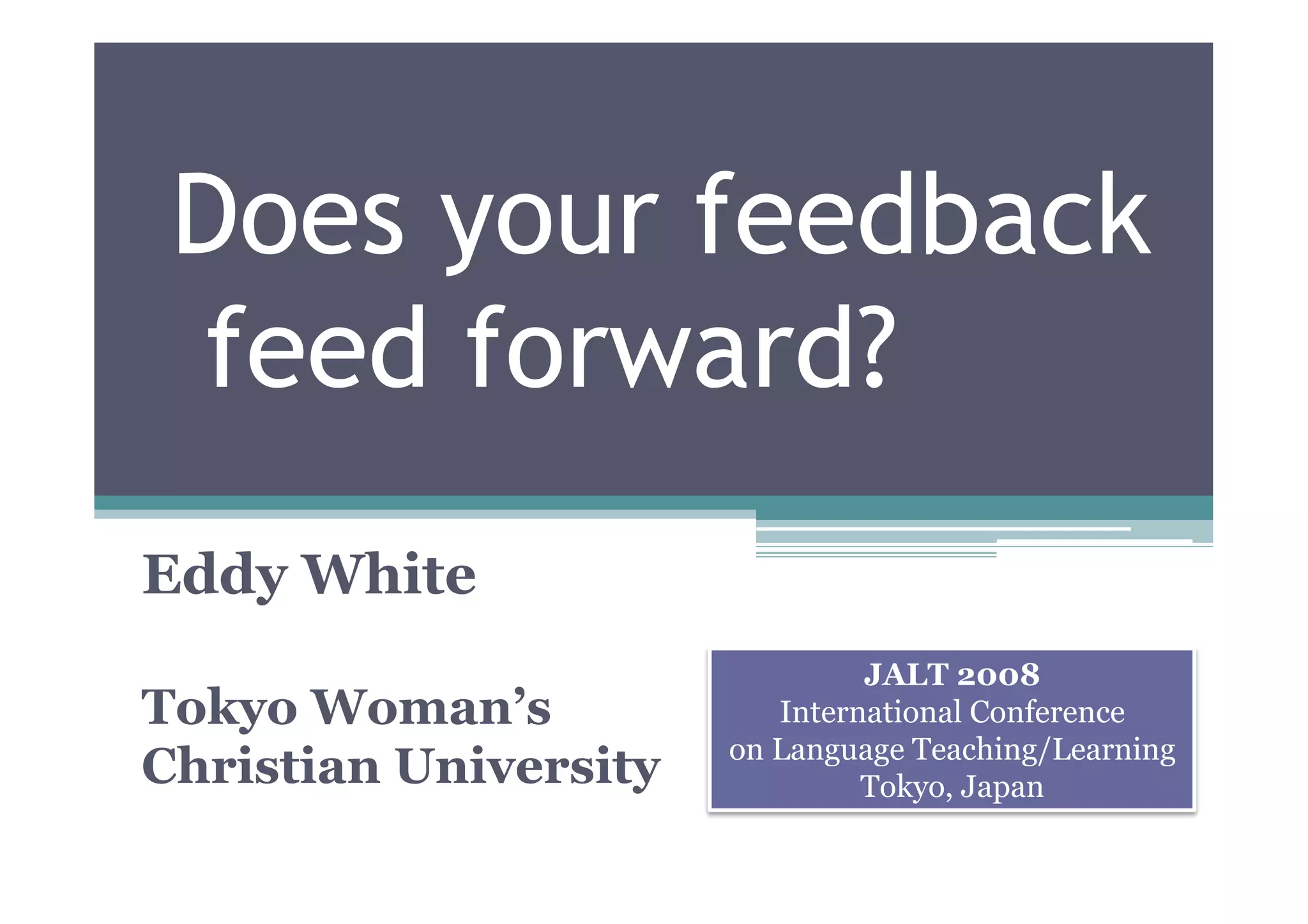 Does your feedback feed forward?

Eddy White

Tokyo Woman's Christian University

JALT 2008
International Conference on Language Teaching/Learning
Tokyo, Japan